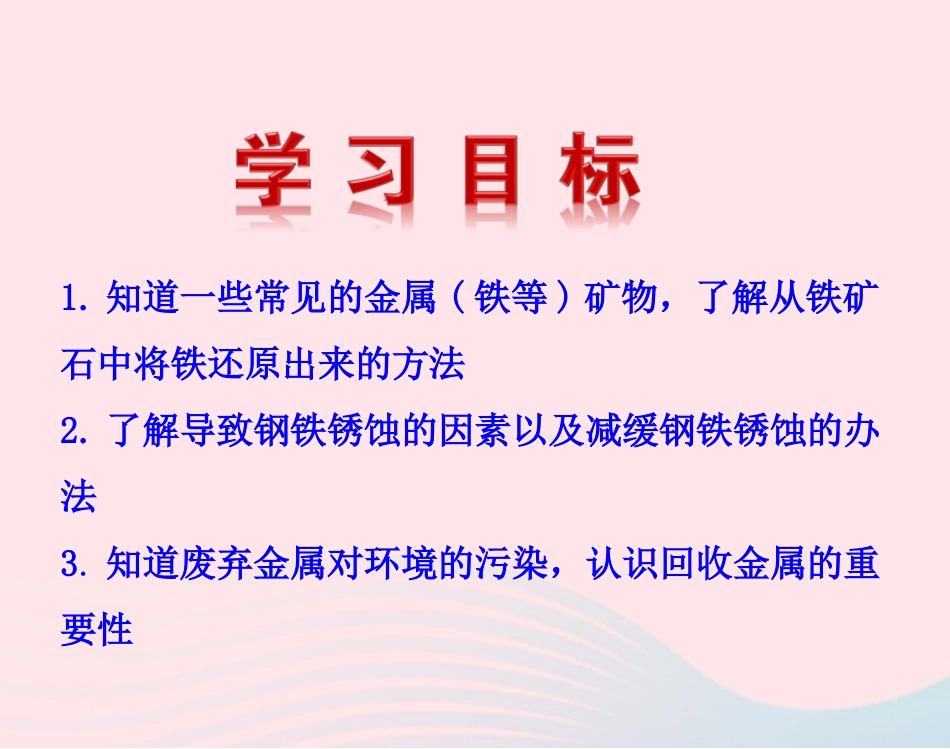 学习目标

1. 知道一些常见的金属（铁等）矿物，了解从铁矿石中将铁还原出来的方法

2. 了解导致钢铁锈蚀的因素以及减缓钢铁锈蚀的办法

3. 知道废弃金属对环境的污染，认识回收金属的重要性